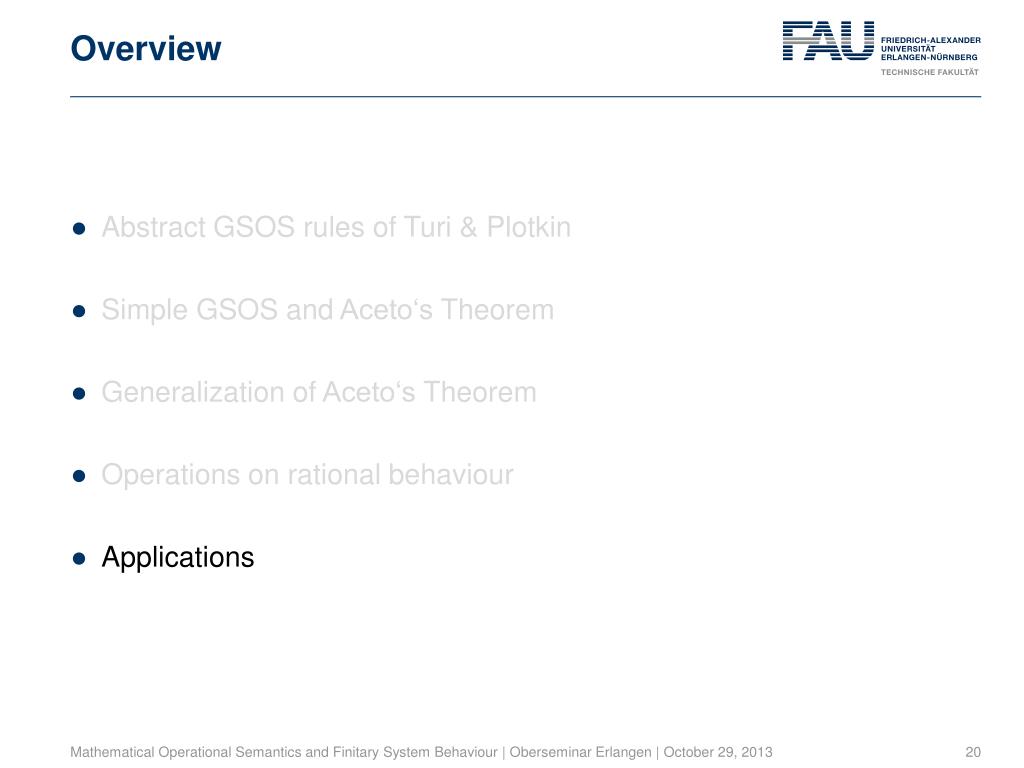 Overview

FAU FRIEDRICH-ALEXANDER UNIVERSITÄT ERLANGEN-NÜRNBERG
TECHNISCHE FAKULTÄT

- Abstract GSOS rules of Turi & Plotkin
- Simple GSOS and Aceto‘s Theorem
- Generalization of Aceto‘s Theorem
- Operations on rational behaviour
- Applications

Mathematical Operational Semantics and Finitary System Behaviour | Oberseminar Erlangen | October 29, 2013 20